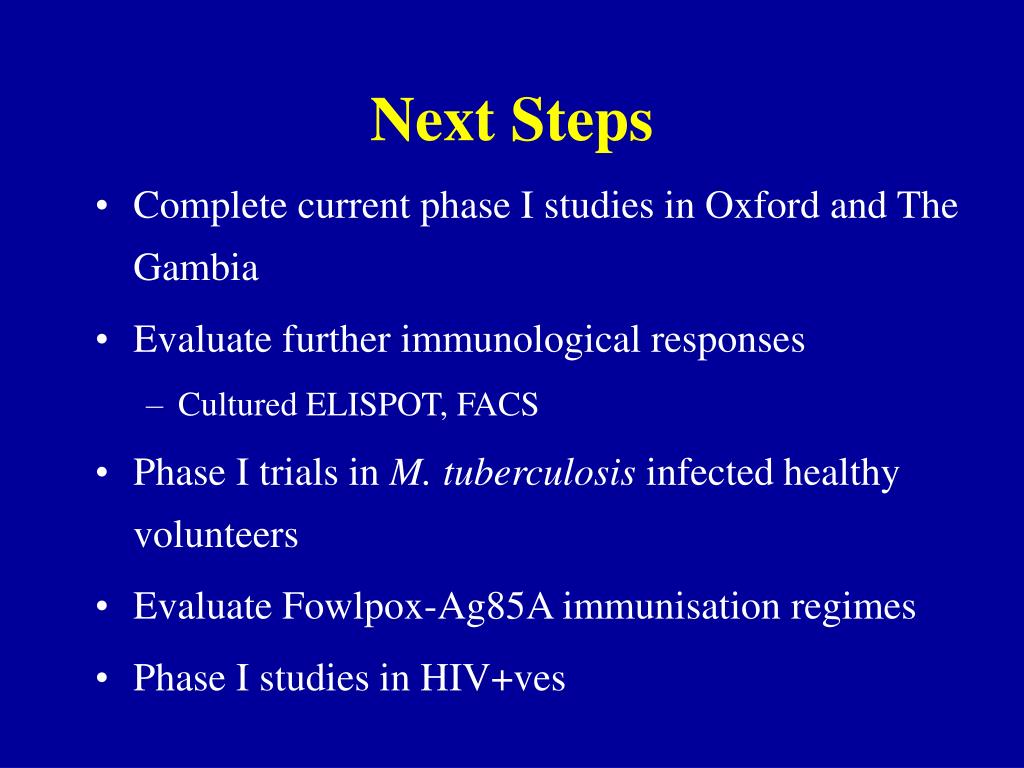 Next Steps

• Complete current phase I studies in Oxford and The Gambia

• Evaluate further immunological responses

– Cultured ELISPOT, FACS

• Phase I trials in M. tuberculosis infected healthy volunteers

• Evaluate Fowlpox-Ag85A immunisation regimes

• Phase I studies in HIV+ves